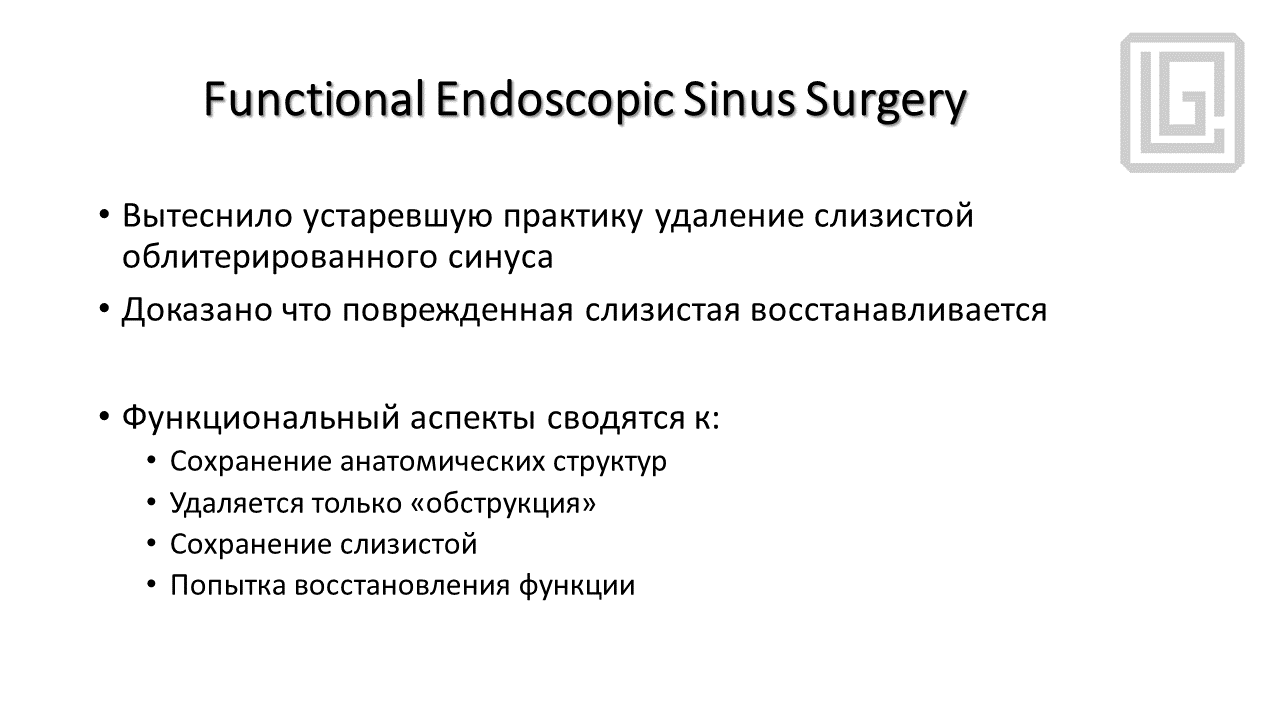 Functional Endoscopic Sinus Surgery

• Вытеснило устаревшую практику удаление слизистой облитерированного синуса
• Доказано что поврежденная слизистая восстанавливается

• Функциональный аспекты сводятся к:
  • Сохранение анатомических структур
  • Удаляется только «обструкция»
  • Сохранение слизистой
  • Попытка восстановления функции